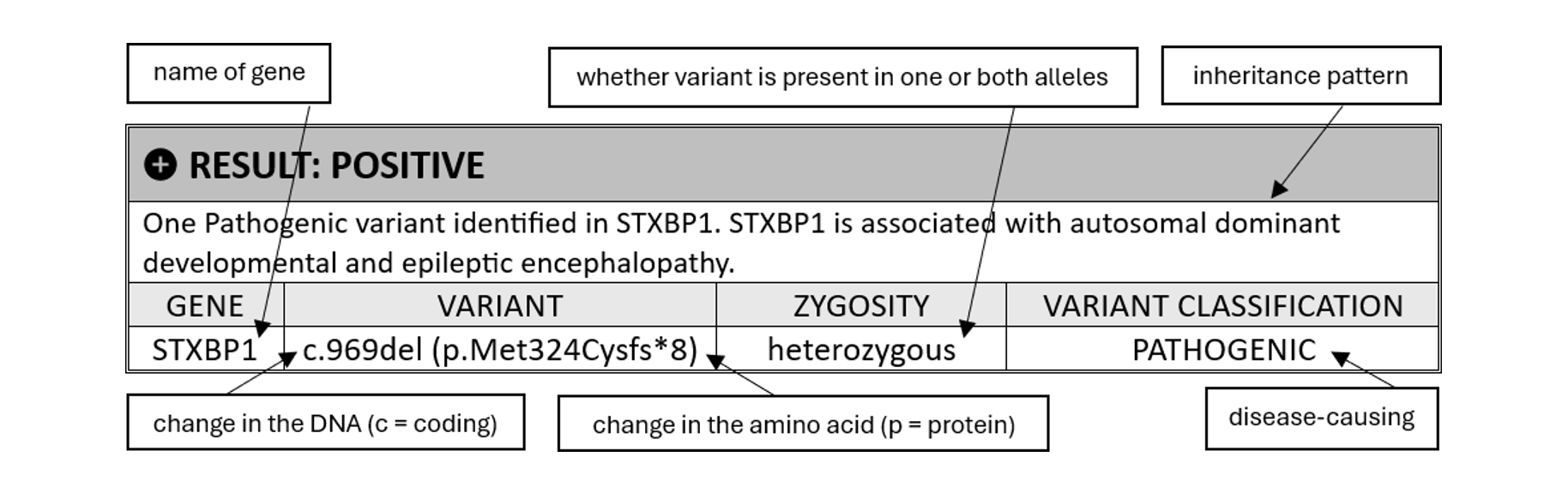 name of gene

whether variant is present in one or both alleles

inheritance pattern

RESULT: POSITIVE

One Pathogenic variant identified in STXBP1. STXBP1 is associated with autosomal dominant developmental and epileptic encephalopathy.

| GENE | VARIANT | ZYGOSITY | VARIANT CLASSIFICATION |
|---|---|---|---|
| STXBP1 | c.969del (p.Met324Cysfs*8) | heterozygous | PATHOGENIC |

change in the DNA (c = coding)

change in the amino acid (p = protein)

disease-causing